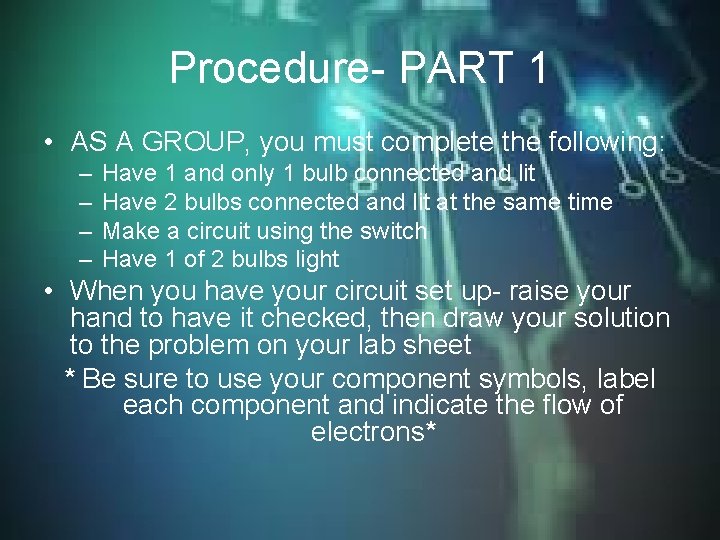 Procedure- PART 1

• AS A GROUP, you must complete the following:
– Have 1 and only 1 bulb connected and lit
– Have 2 bulbs connected and lit at the same time
– Make a circuit using the switch
– Have 1 of 2 bulbs light
• When you have your circuit set up- raise your hand to have it checked, then draw your solution to the problem on your lab sheet

* Be sure to use your component symbols, label each component and indicate the flow of electrons*